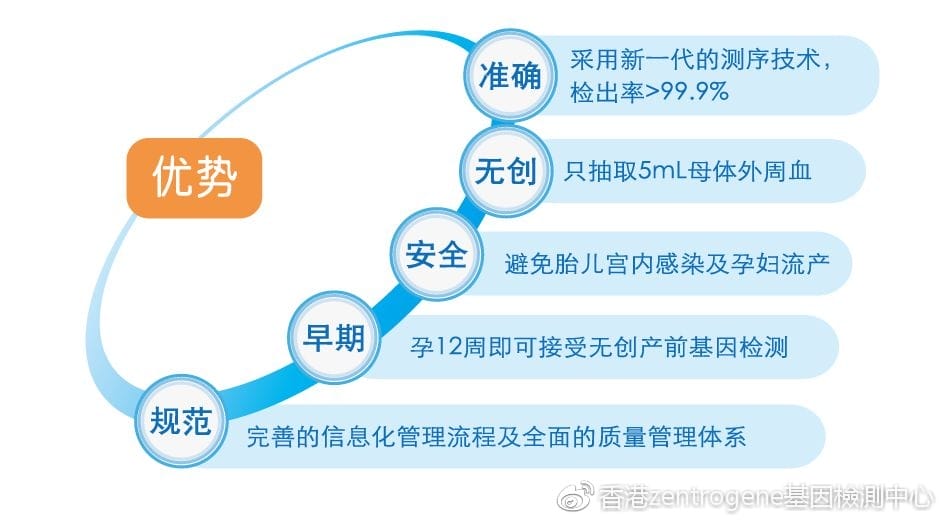 优势

准确
采用新一代的测序技术，检出率>99.9%

无创
只抽取5mL母体外周血

安全
避免胎儿宫内感染及孕妇流产

早期
孕12周即可接受无创产前基因检测

规范
完善的信息化管理流程及全面的质量管理体系

香港zentrogene基因檢測中心